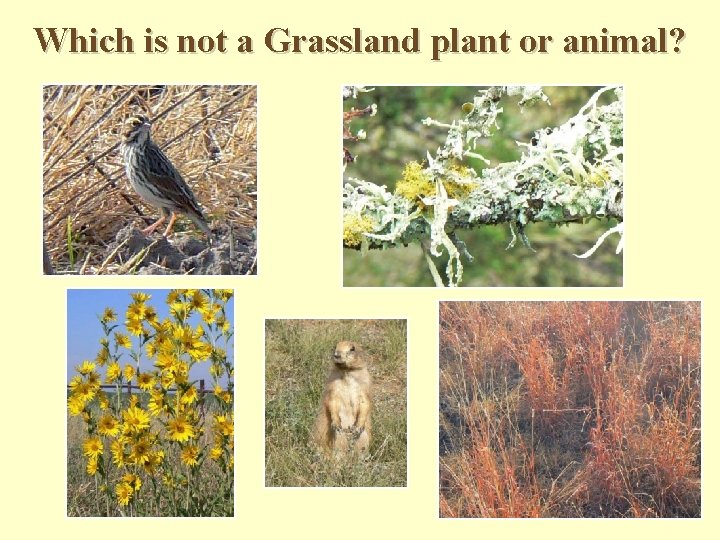 Which is not a Grassland plant or animal?